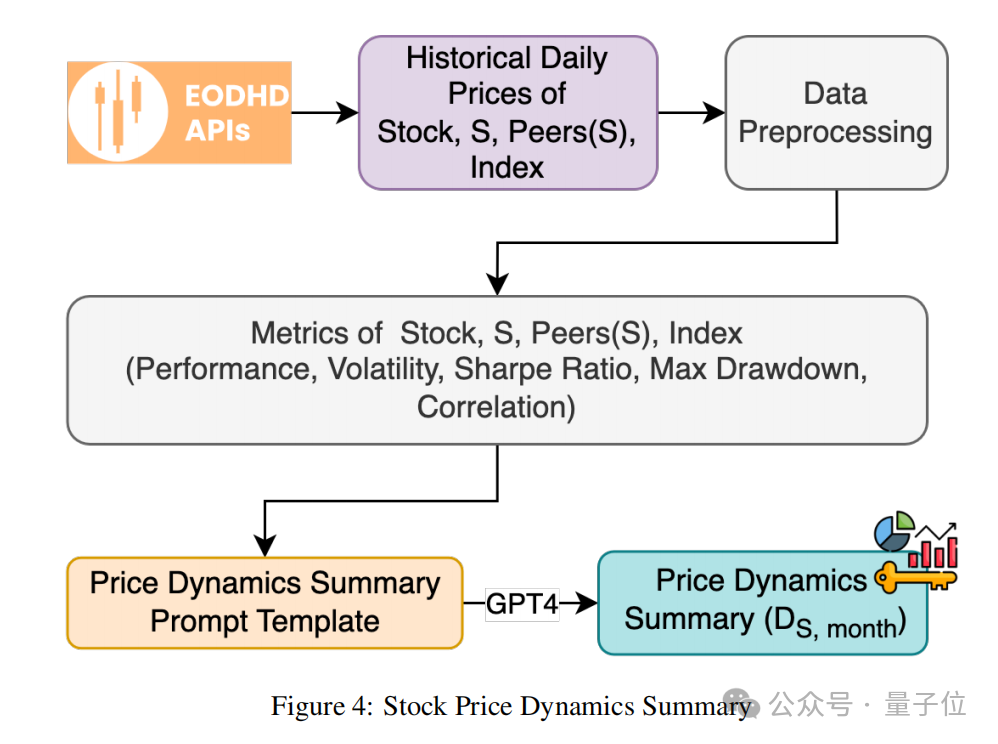 EODHD APIs

Historical Daily Prices of Stock, S, Peers(S), Index

Data Preprocessing

Metrics of Stock, S, Peers(S), Index (Performance, Volatility, Sharpe Ratio, Max Drawdown, Correlation)

Price Dynamics Summary Prompt Template

GPT4

Price Dynamics Summary ($D_{S,\ month}$)

Figure 4: Stock Price Dynamics Summary

公众号 · 量子位